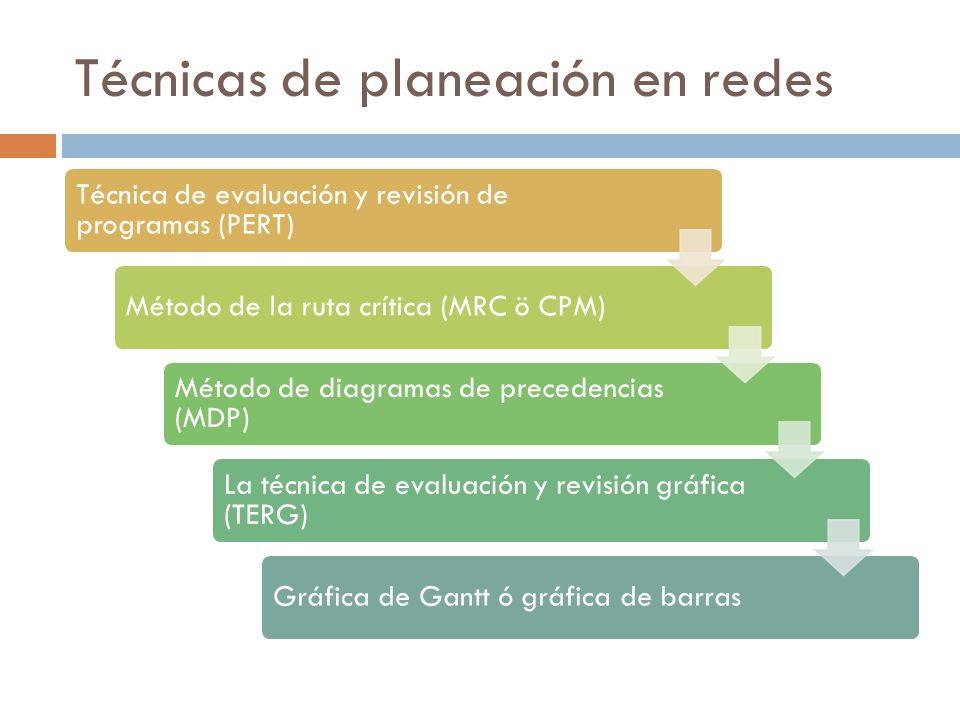 Técnicas de planeación en redes

Técnica de evaluación y revisión de programas (PERT)

Método de la ruta crítica (MRC ö CPM)

Método de diagramas de precedencias (MDP)

La técnica de evaluación y revisión gráfica (TERG)

Gráfica de Gantt ó gráfica de barras